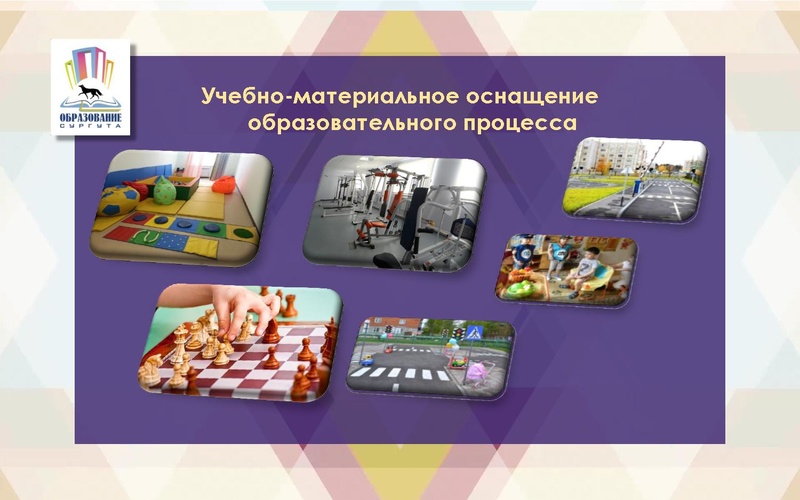 ОБРАЗОВАНИЕ СУРГУТА

Учебно-материальное оснащение образовательного процесса